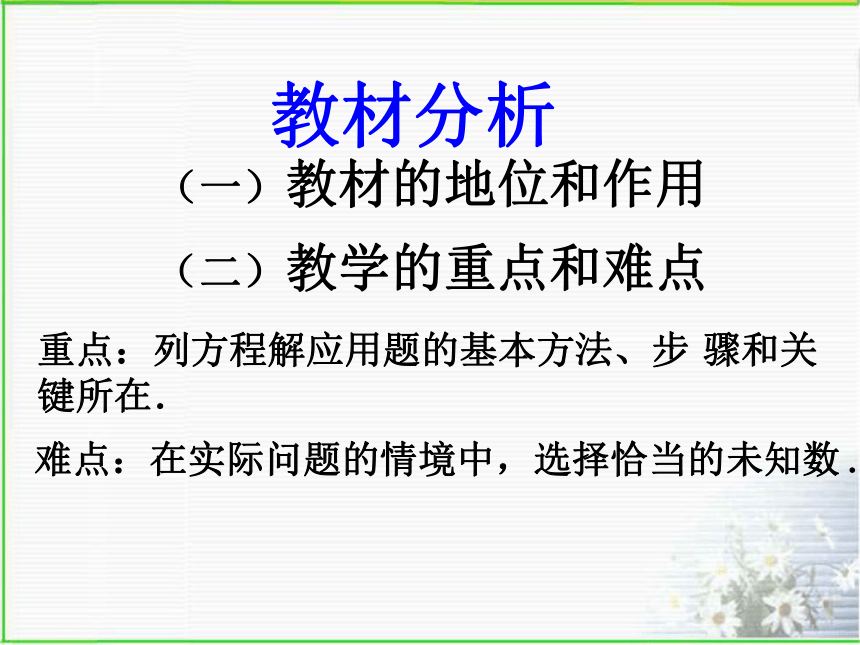 教材分析

（一）教材的地位和作用

（二）教学的重点和难点

重点：列方程解应用题的基本方法、步 骤和关键所在．

难点：在实际问题的情境中，选择恰当的未知数．